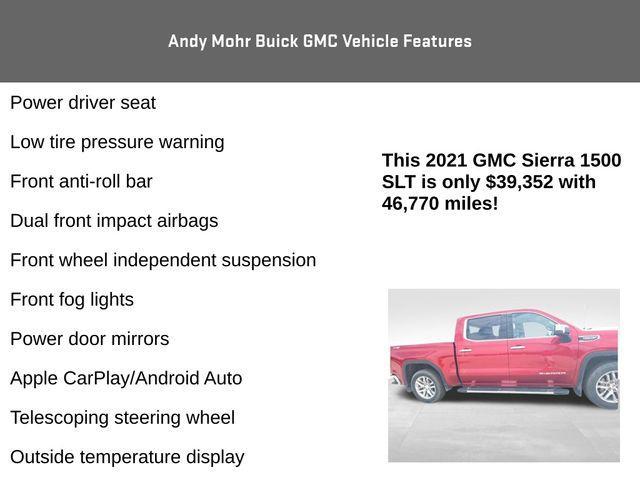 Andy Mohr Buick GMC Vehicle Features

Power driver seat

Low tire pressure warning

Front anti-roll bar

Dual front impact airbags

Front wheel independent suspension

Front fog lights

Power door mirrors

Apple CarPlay/Android Auto

Telescoping steering wheel

Outside temperature display

This 2021 GMC Sierra 1500 SLT is only $39,352 with 46,770 miles!